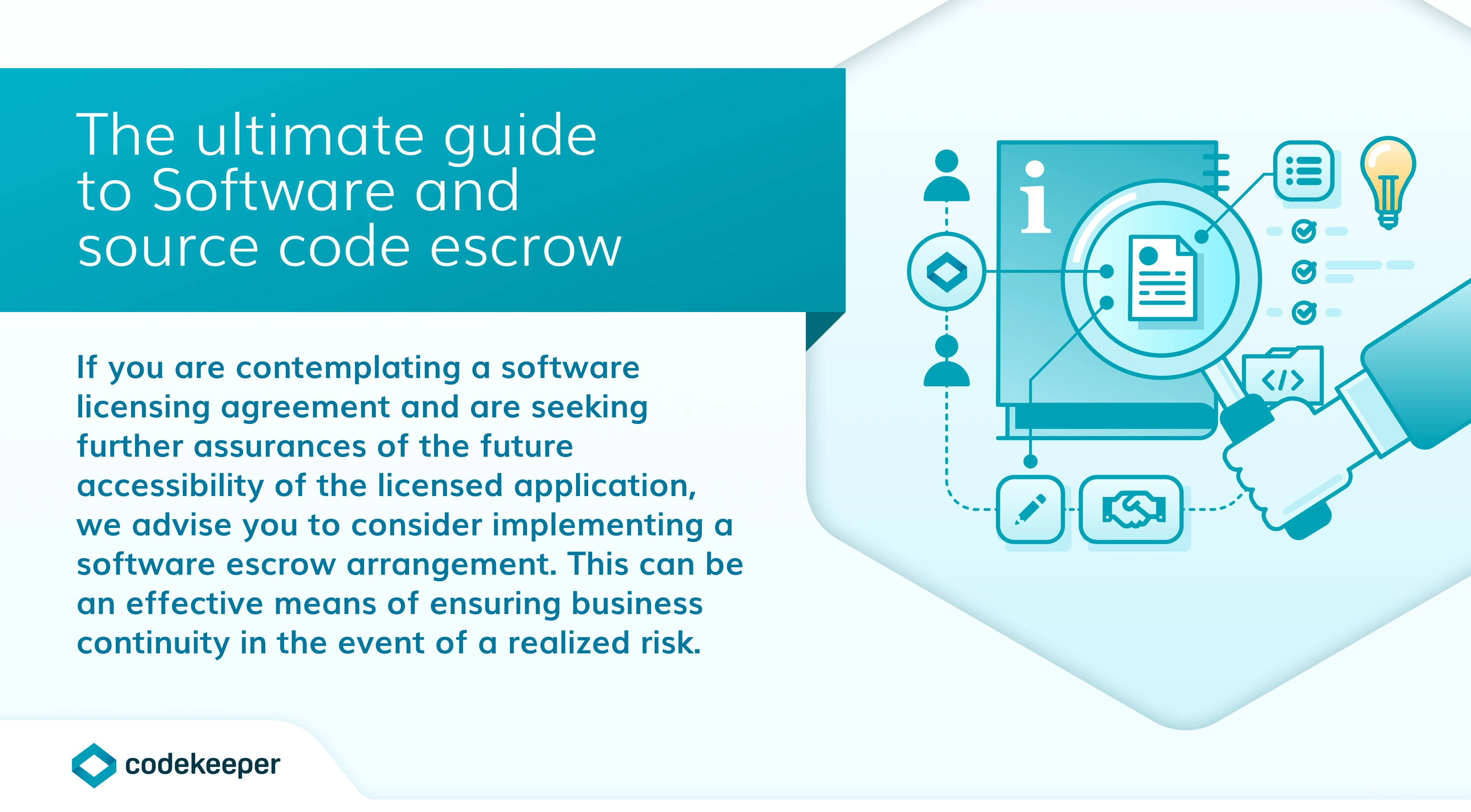 The ultimate guide to Software and source code escrow

If you are contemplating a software licensing agreement and are seeking further assurances of the future accessibility of the licensed application, we advise you to consider implementing a software escrow arrangement. This can be an effective means of ensuring business continuity in the event of a realized risk.

i

</>

codekeeper